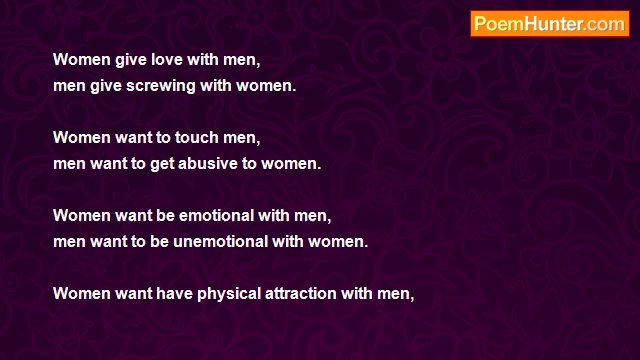 PoemHunter.com

Women give love with men,
men give screwing with women.

Women want to touch men,
men want to get abusive to women.

Women want be emotional with men,
men want to be unemotional with women.

Women want have physical attraction with men,